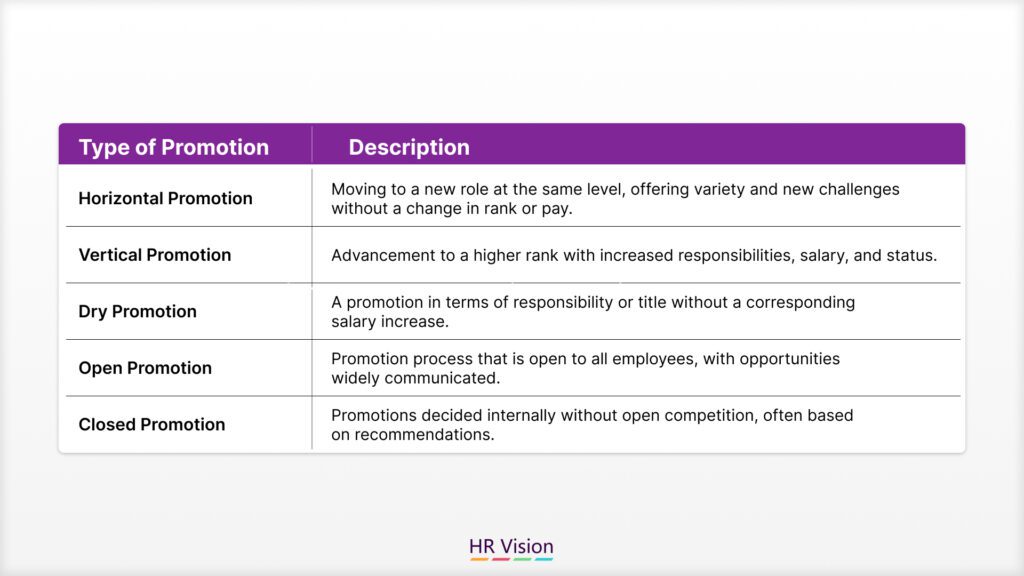 | Type of Promotion | Description |
|---|---|
| Horizontal Promotion | Moving to a new role at the same level, offering variety and new challenges without a change in rank or pay. |
| Vertical Promotion | Advancement to a higher rank with increased responsibilities, salary, and status. |
| Dry Promotion | A promotion in terms of responsibility or title without a corresponding salary increase. |
| Open Promotion | Promotion process that is open to all employees, with opportunities widely communicated. |
| Closed Promotion | Promotions decided internally without open competition, often based on recommendations. |

HR Vision